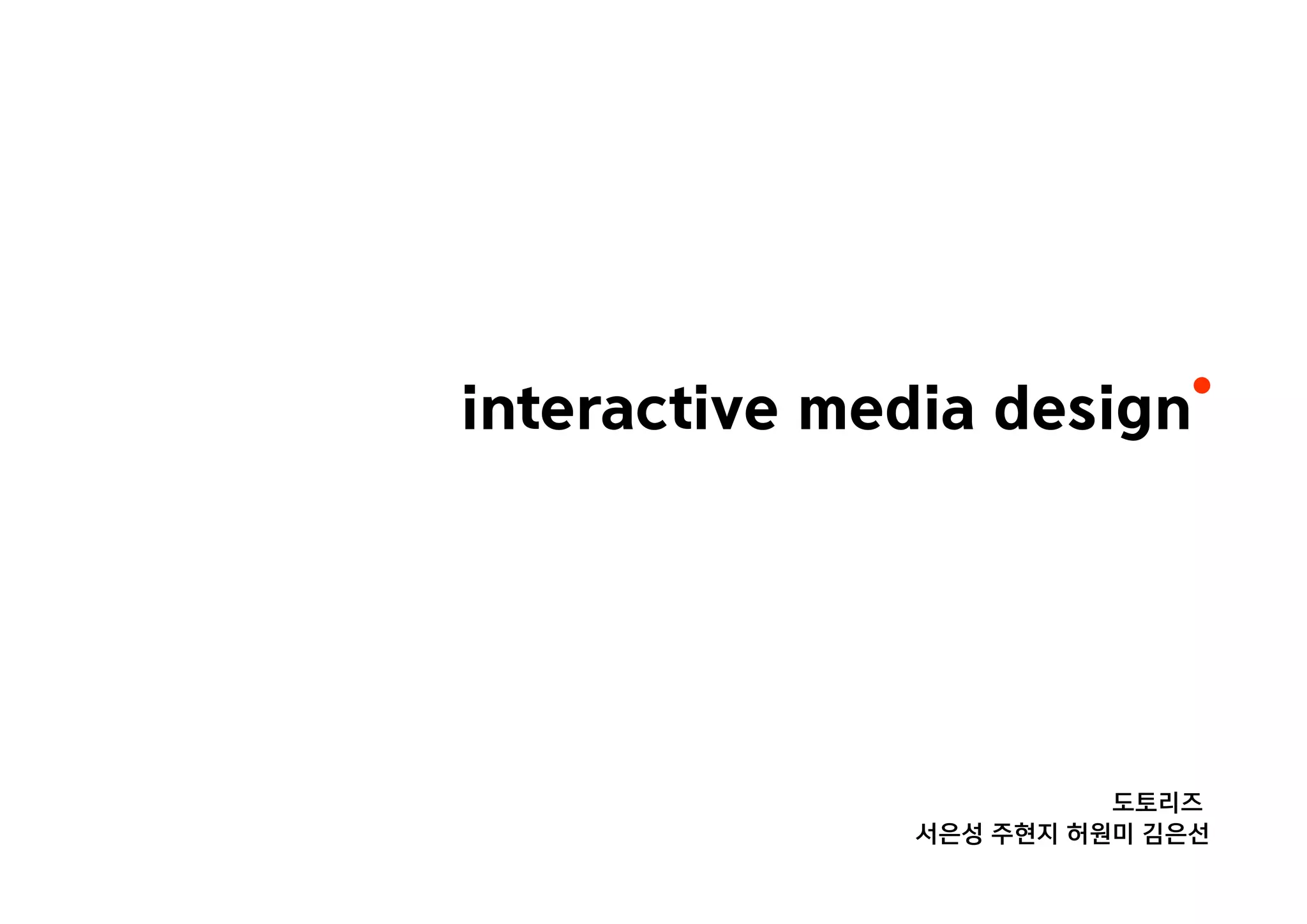 interactive media design

도토리즈
서은성 주현지 허원미 김은선